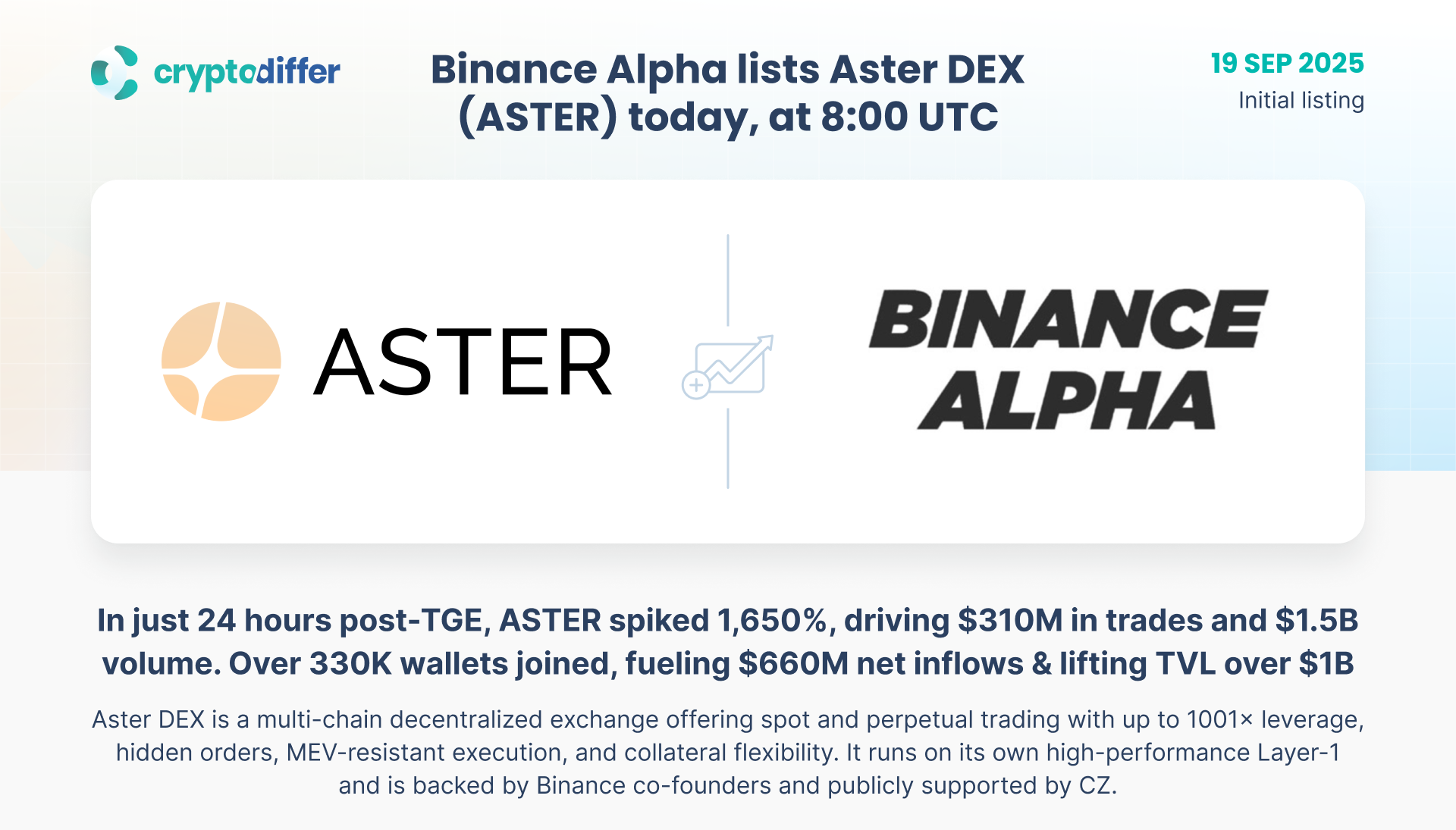 cryptodiffer

Binance Alpha lists Aster DEX (ASTER) today, at 8:00 UTC

19 SEP 2025
Initial listing

ASTER

BINANCE ALPHA

In just 24 hours post-TGE, ASTER spiked 1,650%, driving $310M in trades and $1.5B volume. Over 330K wallets joined, fueling $660M net inflows & lifting TVL over $1B

Aster DEX is a multi-chain decentralized exchange offering spot and perpetual trading with up to 1001× leverage, hidden orders, MEV-resistant execution, and collateral flexibility. It runs on its own high-performance Layer-1 and is backed by Binance co-founders and publicly supported by CZ.